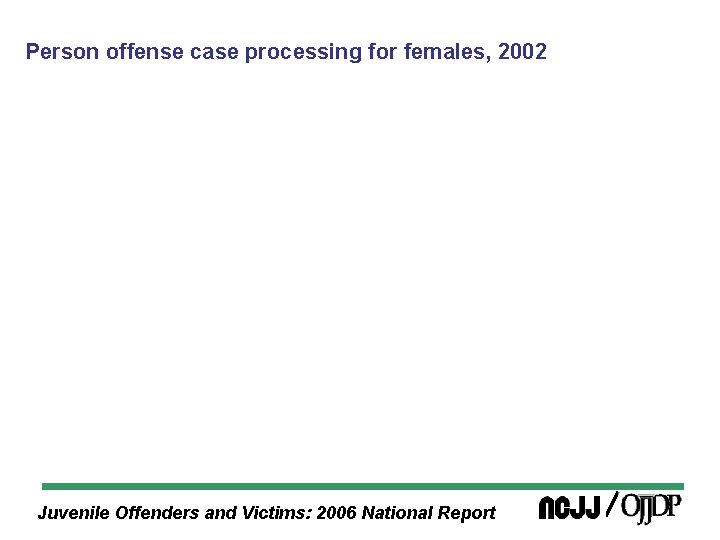 Person offense case processing for females, 2002

Juvenile Offenders and Victims: 2006 National Report

NCJJ / OJJDP